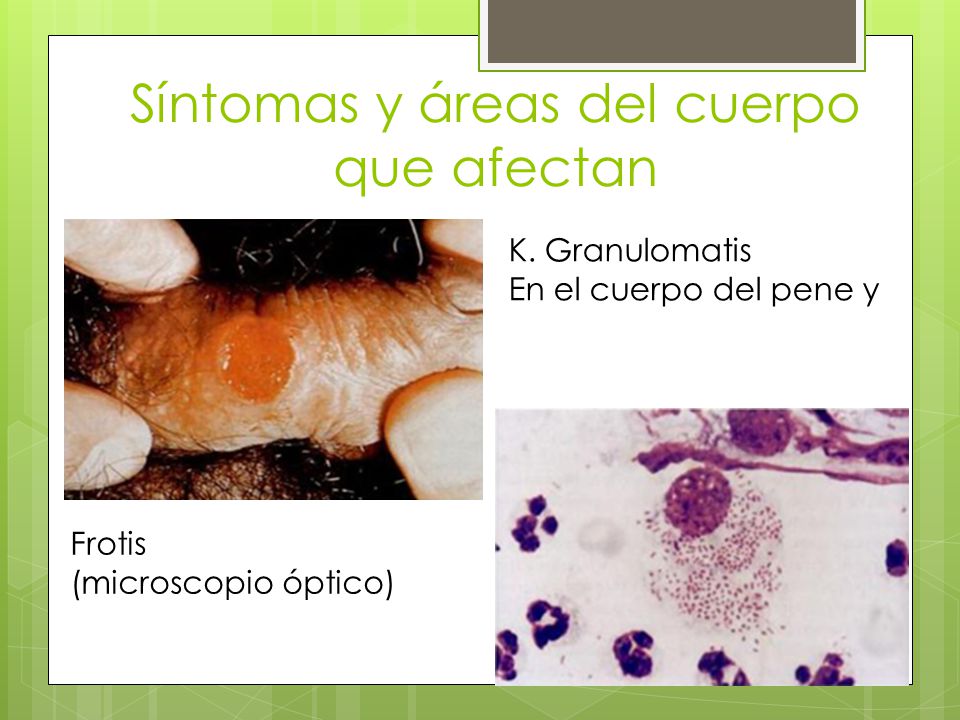 Síntomas y áreas del cuerpo que afectan

K. Granulomatis
En el cuerpo del pene y

Frotis
(microscopio óptico)